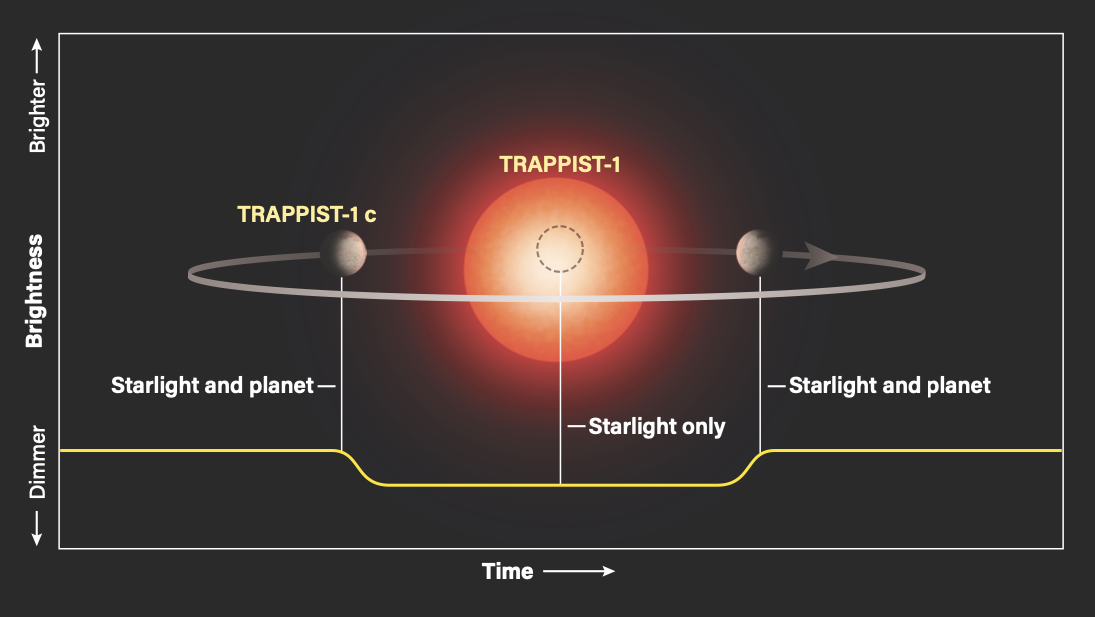 Brighter

Brightness

Dimmer

TRAPPIST-1

TRAPPIST-1 c

Starlight and planet

Starlight only

Starlight and planet

Time